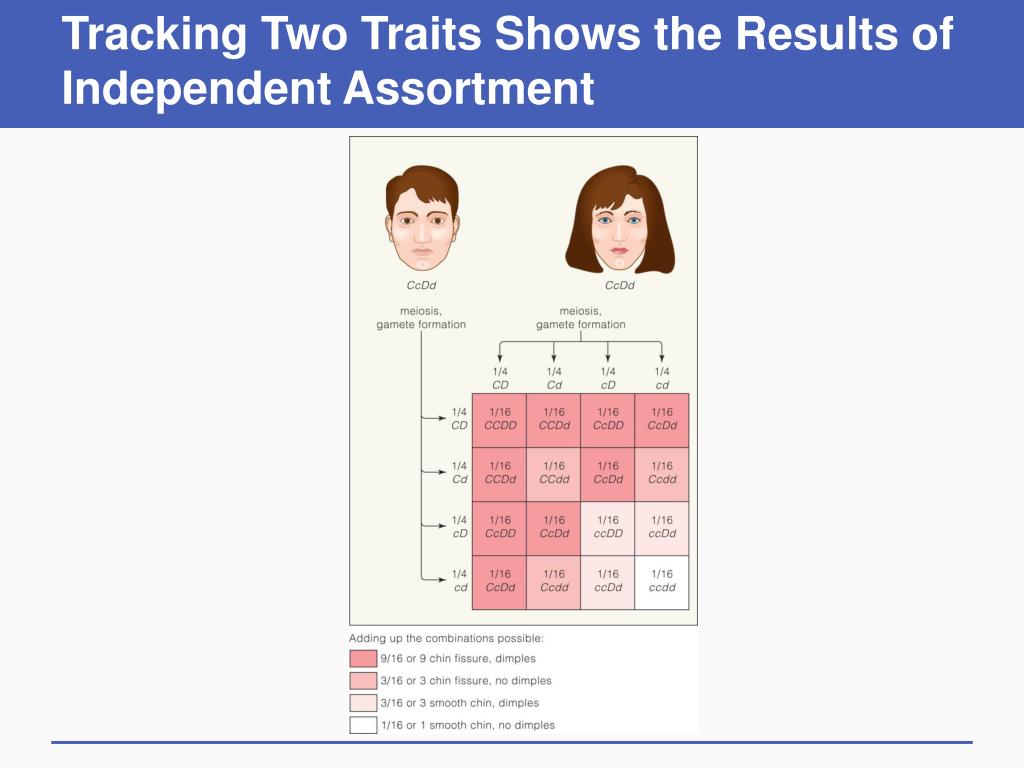 Tracking Two Traits Shows the Results of Independent Assortment

CcDd

CcDd

meiosis, gamete formation

meiosis, gamete formation

| | 1/4 CD | 1/4 Cd | 1/4 cD | 1/4 cd |
|---|---|---|---|---|
| 1/4 CD | 1/16 CCDD | 1/16 CCDd | 1/16 CcDD | 1/16 CcDd |
| 1/4 Cd | 1/16 CCDd | 1/16 CCdd | 1/16 CcDd | 1/16 Ccdd |
| 1/4 cD | 1/16 CcDD | 1/16 CcDd | 1/16 ccDD | 1/16 ccDd |
| 1/4 cd | 1/16 CcDd | 1/16 Ccdd | 1/16 ccDd | 1/16 ccdd |

Adding up the combinations possible:

9/16 or 9 chin fissure, dimples

3/16 or 3 chin fissure, no dimples

3/16 or 3 smooth chin, dimples

1/16 or 1 smooth chin, no dimples